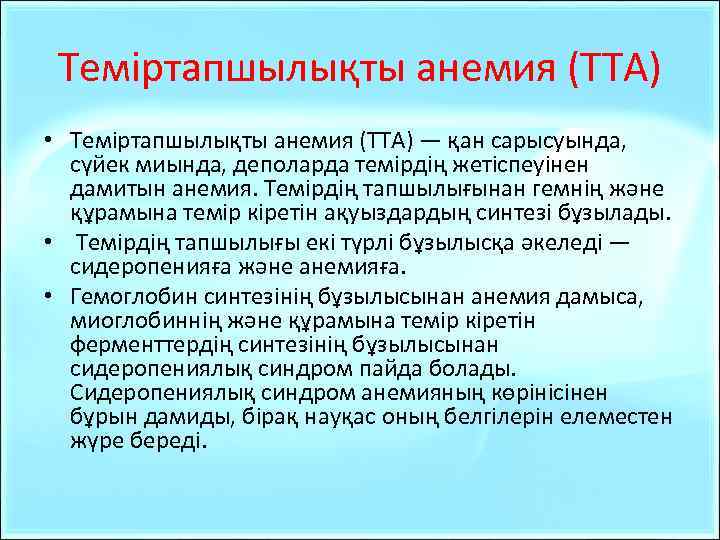 Теміртапшылықты анемия (ТТА)

• Теміртапшылықты анемия (ТТА) — қан сарысуында, сүйек миында, деполарда темірдің жетіспеуінен дамитын анемия. Темірдің тапшылығынан гемнің және құрамына темір кіретін ақуыздардың синтезі бұзылады.
• Темірдің тапшылығы екі түрлі бұзылысқа әкеледі — сидеропенияға және анемияға.
• Гемоглобин синтезінің бұзылысынан анемия дамыса, миоглобиннің және құрамына темір кіретін ферменттердің синтезінің бұзылысынан сидеропениялық синдром пайда болады. Сидеропениялық синдром анемияның көрінісінен бұрын дамиды, бірақ науқас оның белгілерін елеместен жүре береді.